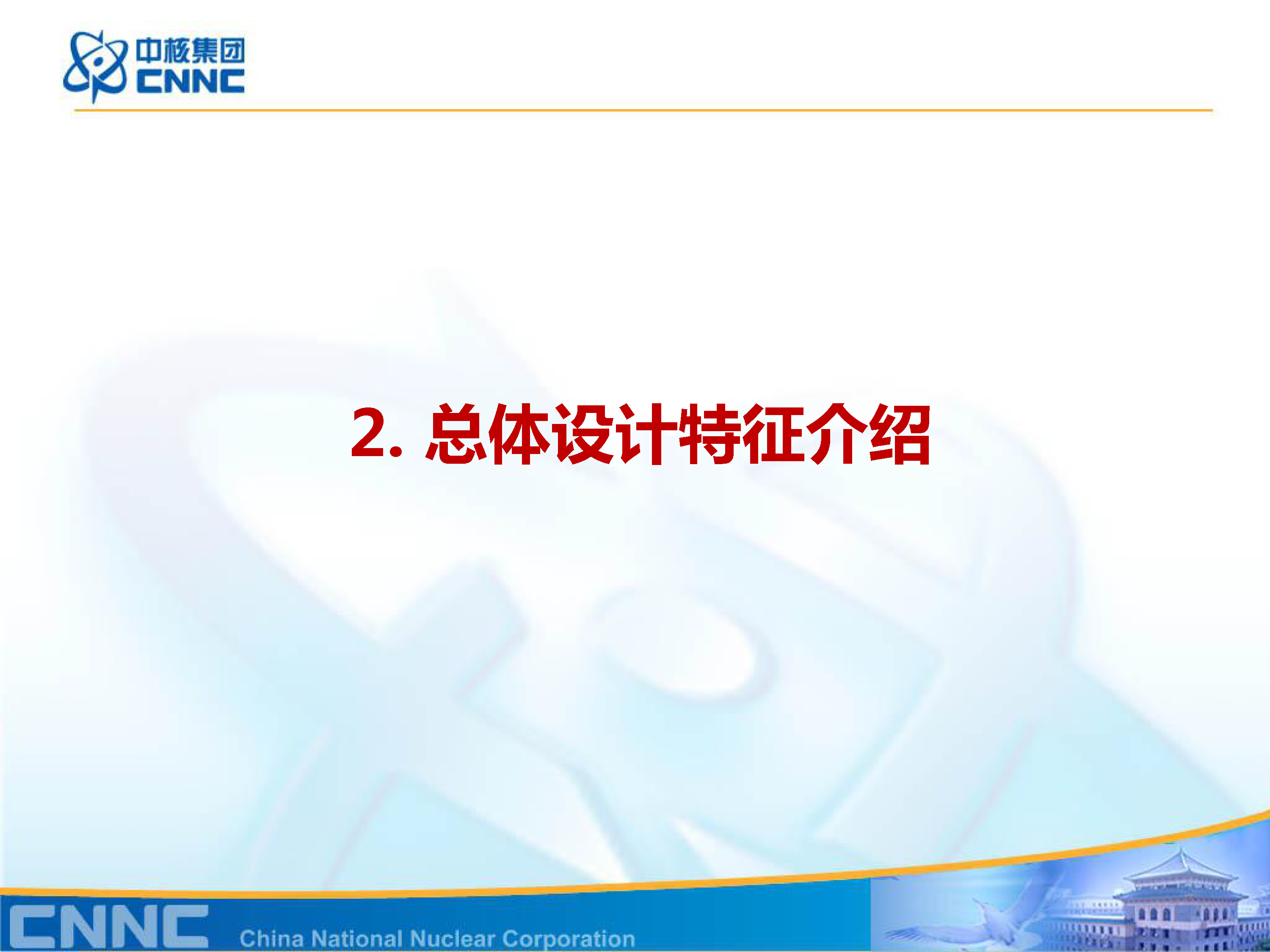 中核集团
CNNC

2. 总体设计特征介绍

CNNC China National Nuclear Corporation